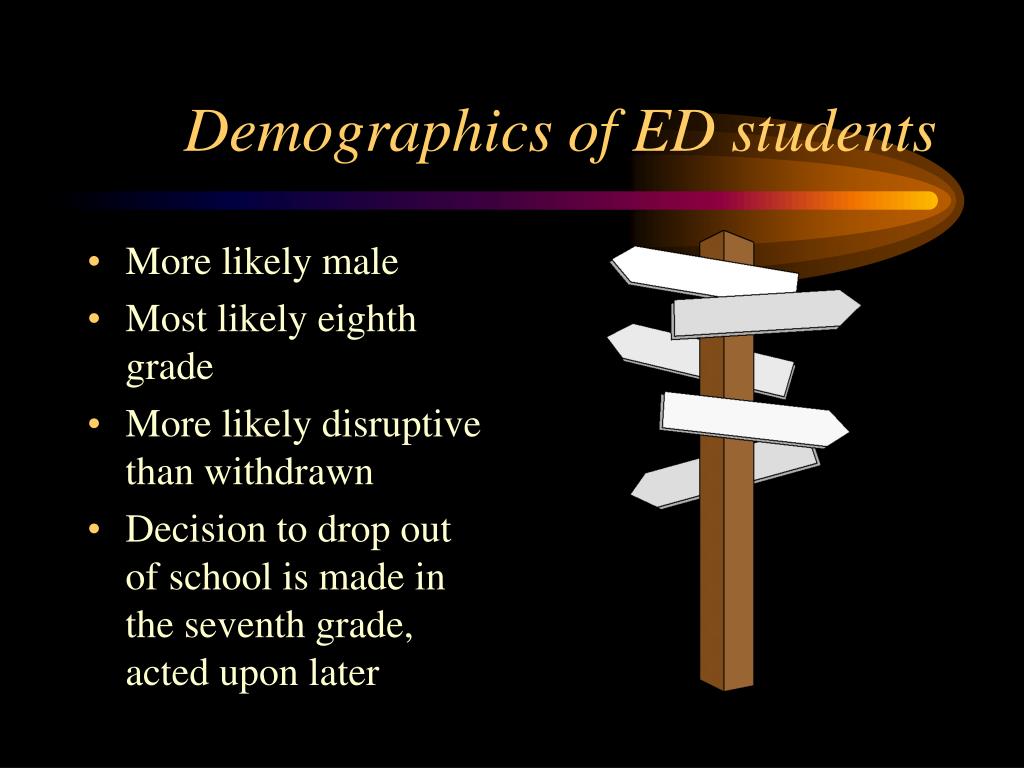 Demographics of ED students

• More likely male
• Most likely eighth grade
• More likely disruptive than withdrawn
• Decision to drop out of school is made in the seventh grade, acted upon later